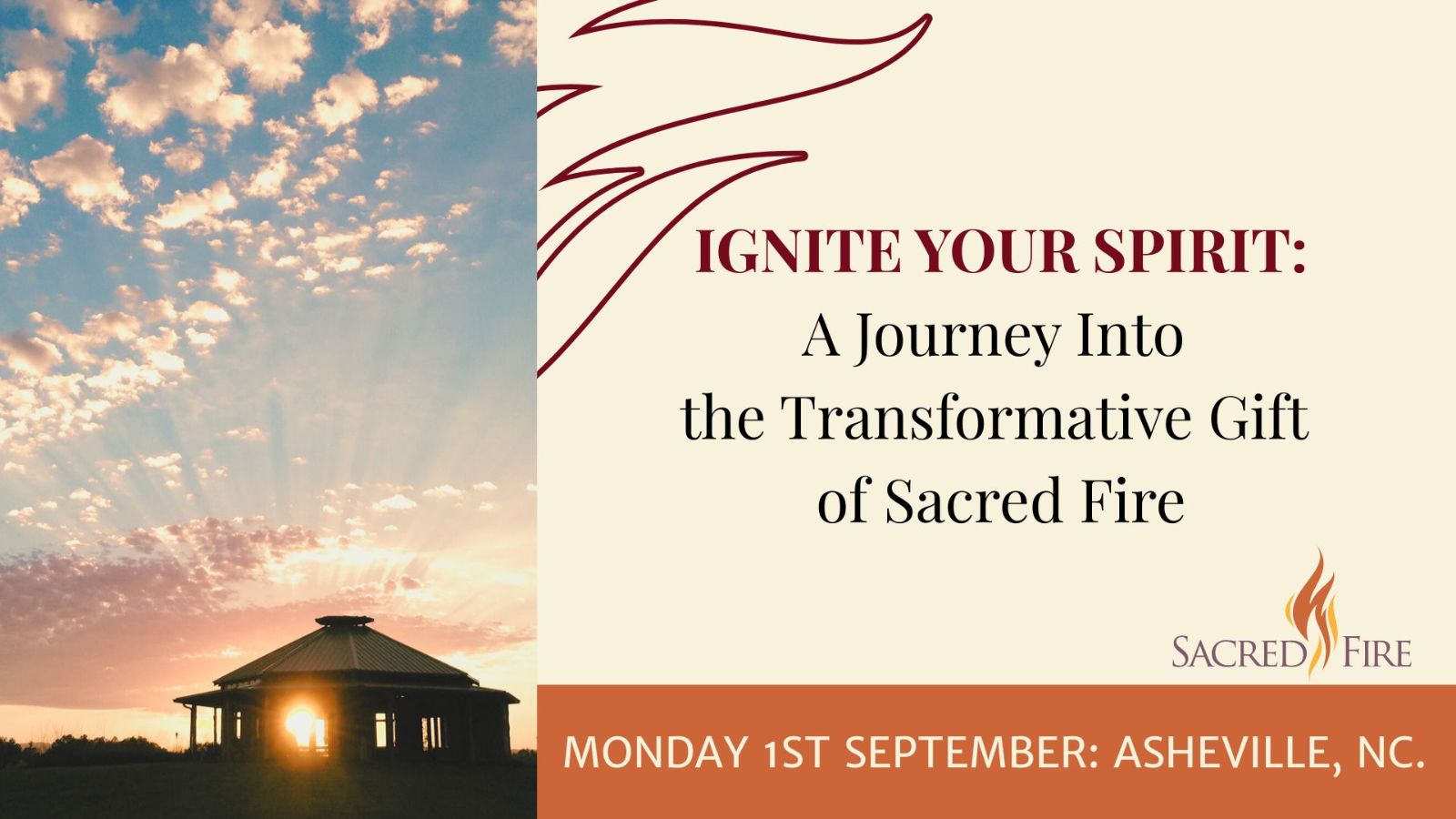 IGNITE YOUR SPIRIT:
A Journey Into the Transformative Gift of Sacred Fire

SACRED FIRE

MONDAY 1ST SEPTEMBER: ASHEVILLE, NC.